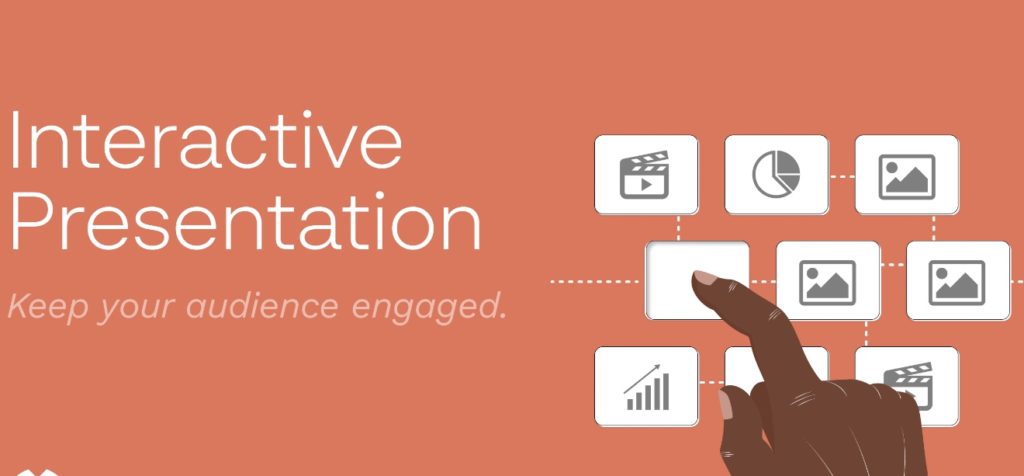 Interactive Presentation

Keep your audience engaged.